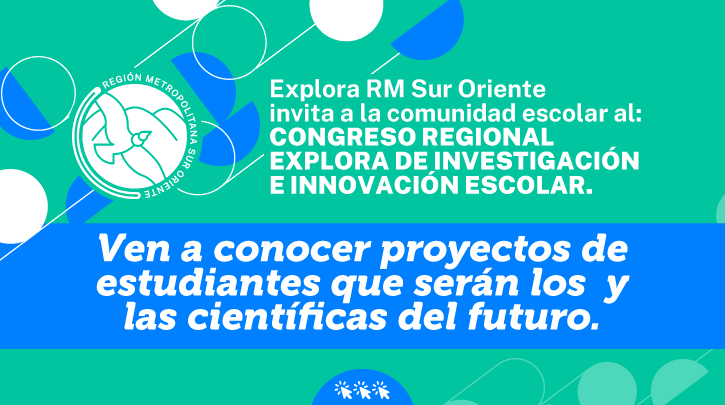 REGIÓN METROPOLITANA SUR ORIENTE

Explora RM Sur Oriente invita a la comunidad escolar al: CONGRESO REGIONAL EXPLORA DE INVESTIGACIÓN E INNOVACIÓN ESCOLAR.

Ven a conocer proyectos de estudiantes que serán los y las científicas del futuro.